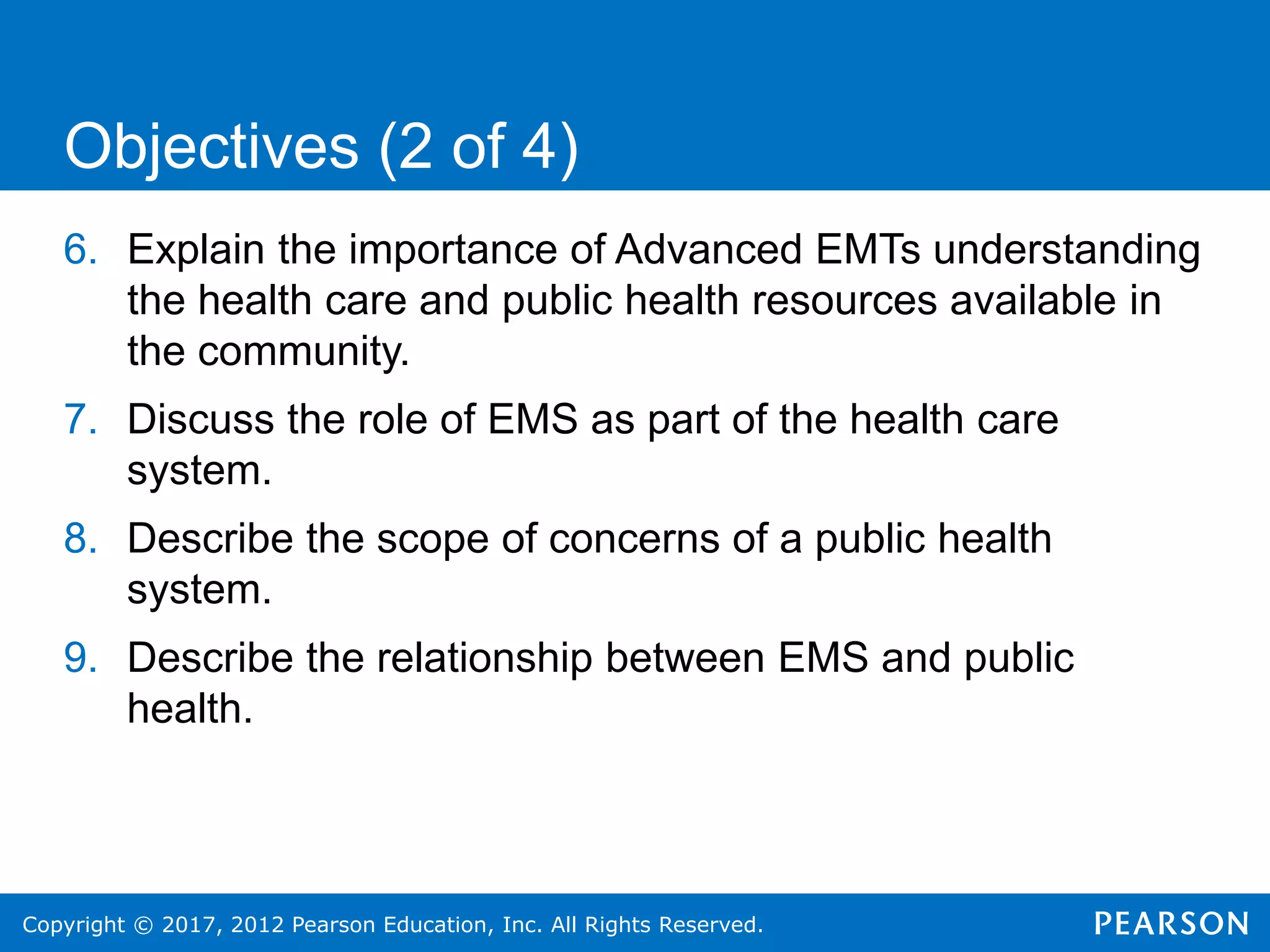 Objectives (2 of 4)

6. Explain the importance of Advanced EMTs understanding the health care and public health resources available in the community.

7. Discuss the role of EMS as part of the health care system.

8. Describe the scope of concerns of a public health system.

9. Describe the relationship between EMS and public health.

Copyright © 2017, 2012 Pearson Education, Inc. All Rights Reserved.

PEARSON